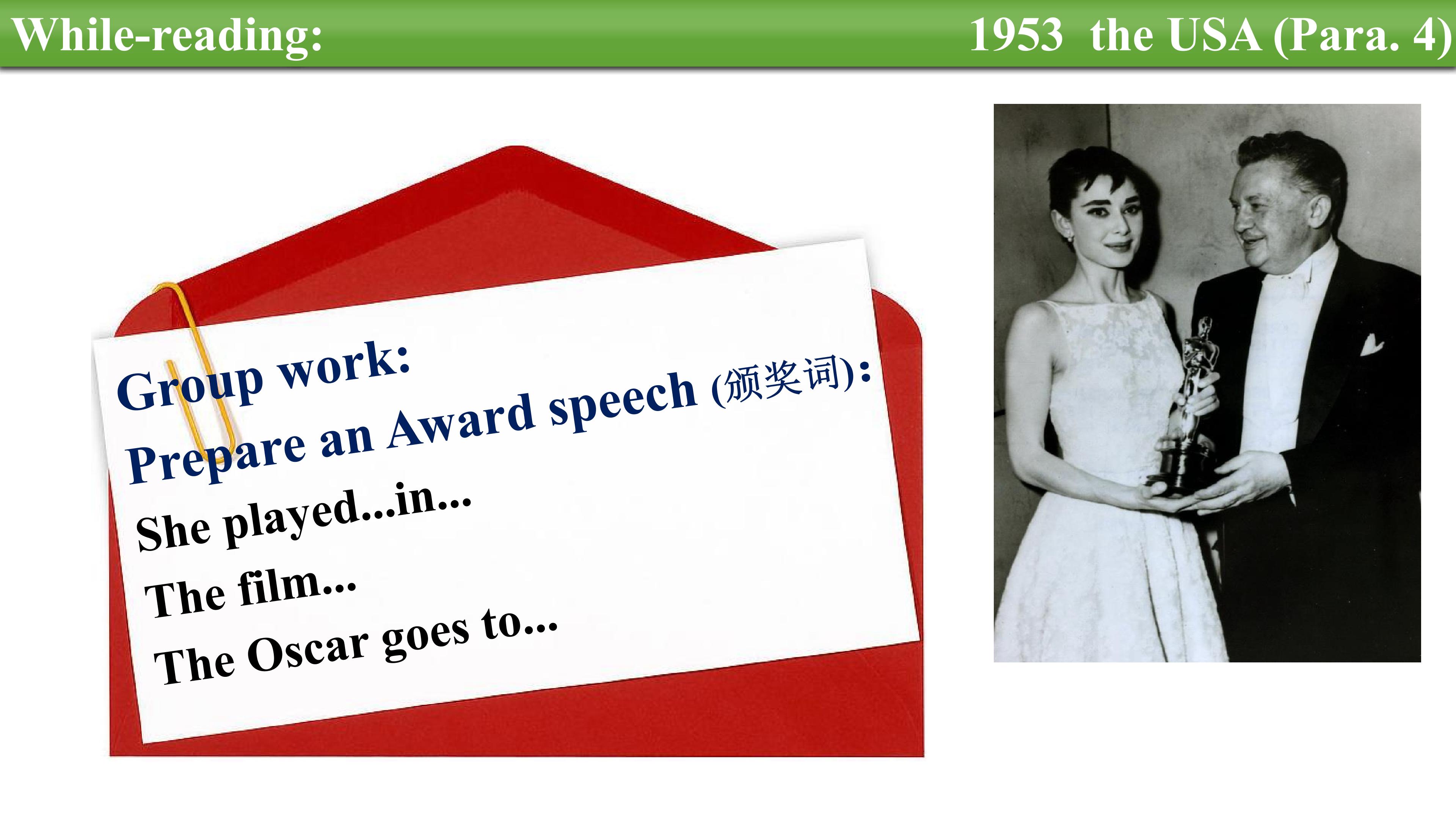 While-reading:

1953 the USA (Para. 4)

Group work:

Prepare an Award speech (颁奖词):

She played...in...

The film...

The Oscar goes to...